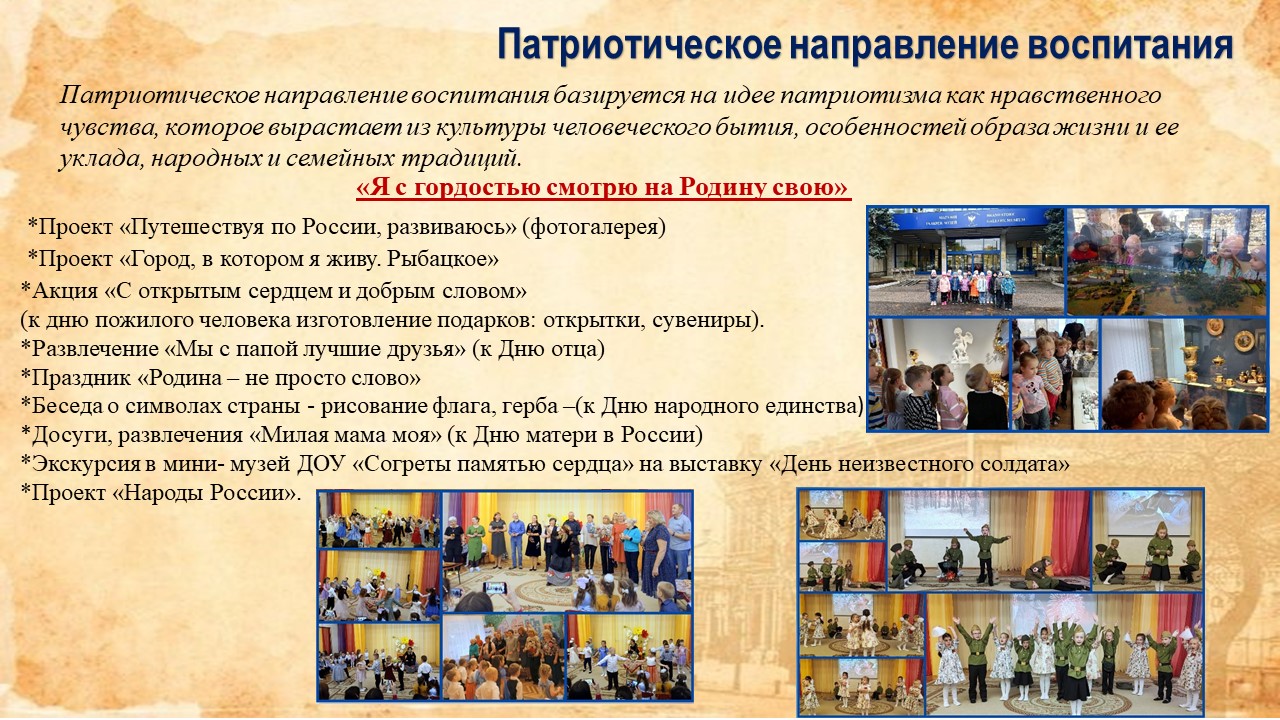 Патриотическое направление воспитания

Патриотическое направление воспитания базируется на идее патриотизма как нравственного чувства, которое вырастает из культуры человеческого бытия, особенностей образа жизни и ее уклада, народных и семейных традиций.

«Я с гордостью смотрю на Родину свою»

*Проект «Путешествуя по России, развиваюсь» (фотогалерея)
*Проект «Город, в котором я живу. Рыбацкое»
*Акция «С открытым сердцем и добрым словом» (к дню пожилого человека изготовление подарков: открытки, сувениры).
*Развлечение «Мы с папой лучшие друзья» (к Дню отца)
*Праздник «Родина – не просто слово»
*Беседа о символах страны - рисование флага, герба –(к Дню народного единства)
*Досуги, развлечения «Милая мама моя» (к Дню матери в России)
*Экскурсия в мини- музей ДОУ «Согреты памятью сердца» на выставку «День неизвестного солдата»
*Проект «Народы России».